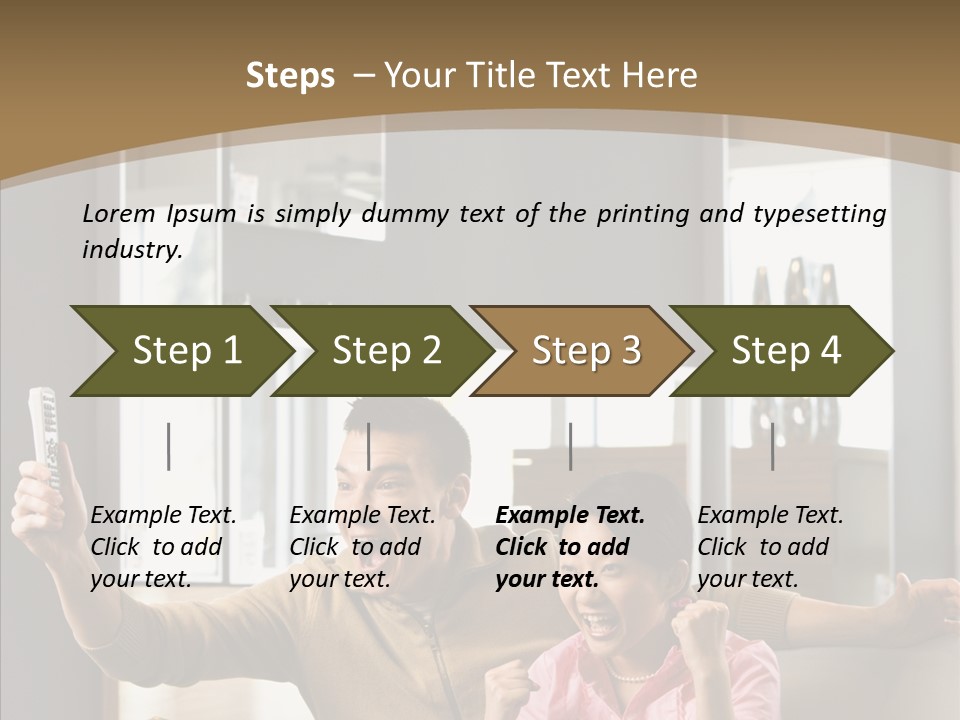 Steps – Your Title Text Here

Lorem Ipsum is simply dummy text of the printing and typesetting industry.

Step 1

Step 2

Step 3

Step 4

Example Text. Click to add your text.

Example Text. Click to add your text.

Example Text. Click to add your text.

Example Text. Click to add your text.